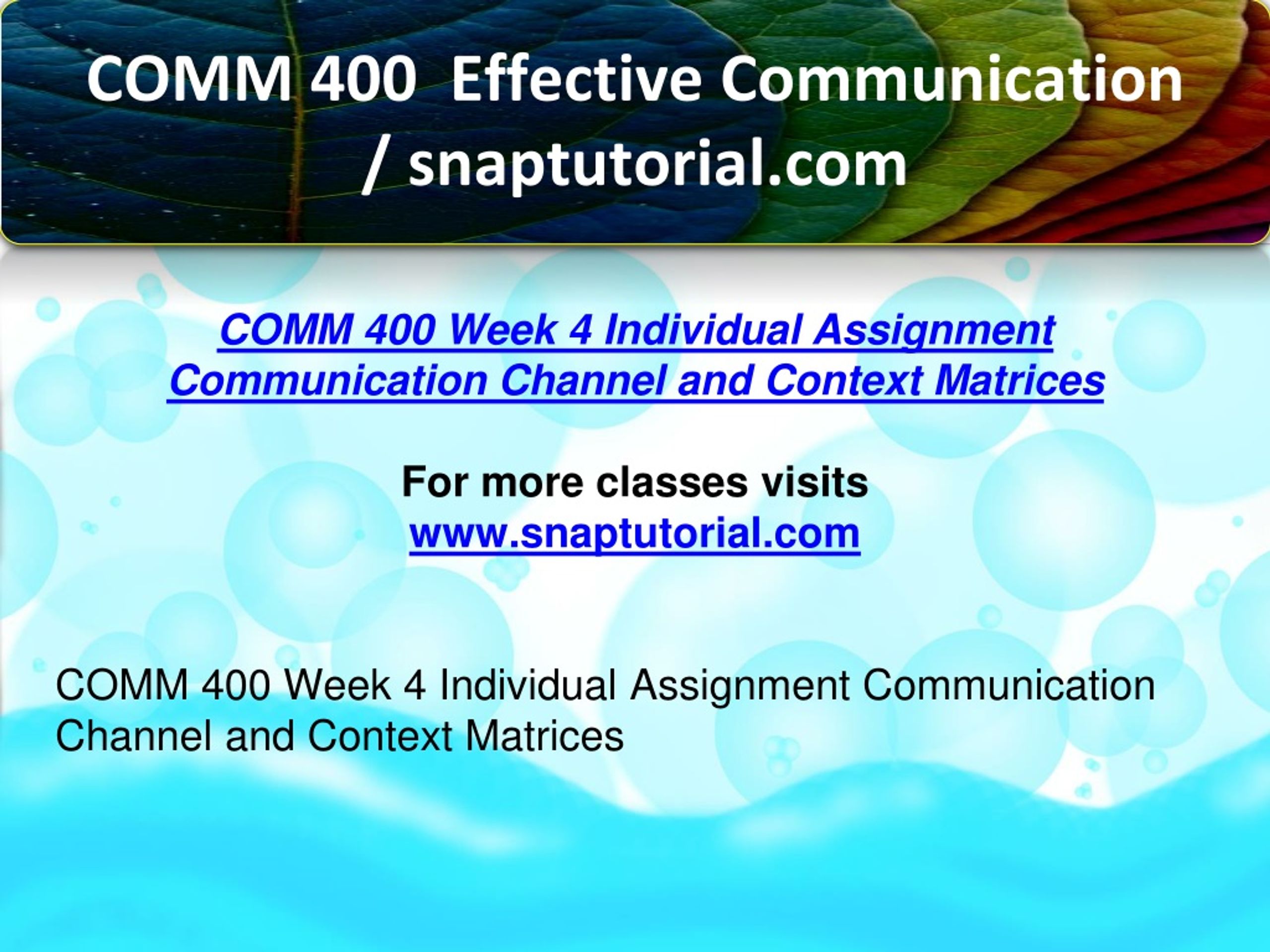 COMM 400 Effective Communication / snaptutorial.com

COMM 400 Week 4 Individual Assignment Communication Channel and Context Matrices

For more classes visits
www.snaptutorial.com

COMM 400 Week 4 Individual Assignment Communication Channel and Context Matrices